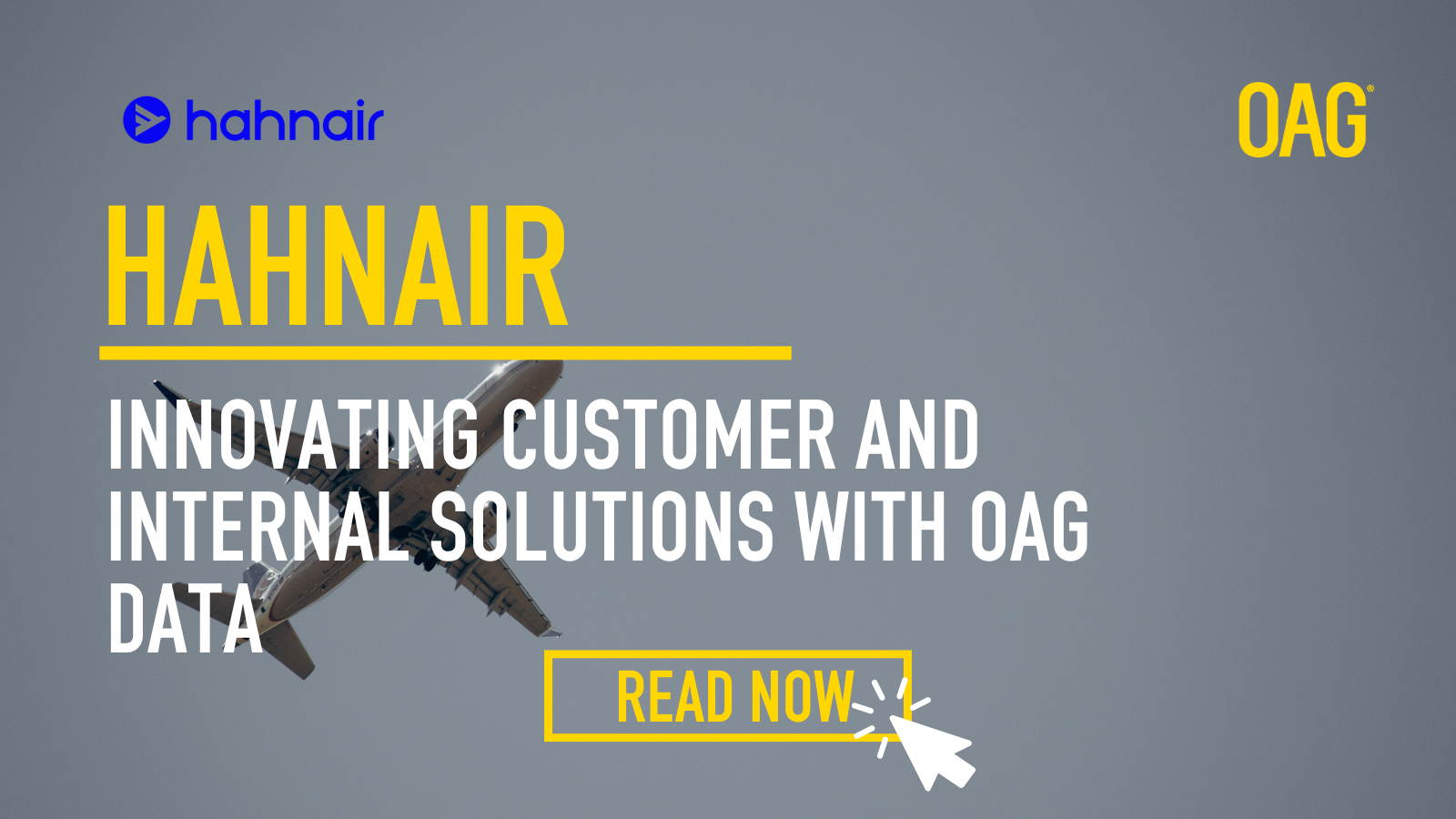 hahnair

OAG®

HAHNAIR

INNOVATING CUSTOMER AND INTERNAL SOLUTIONS WITH OAG DATA

READ NOW